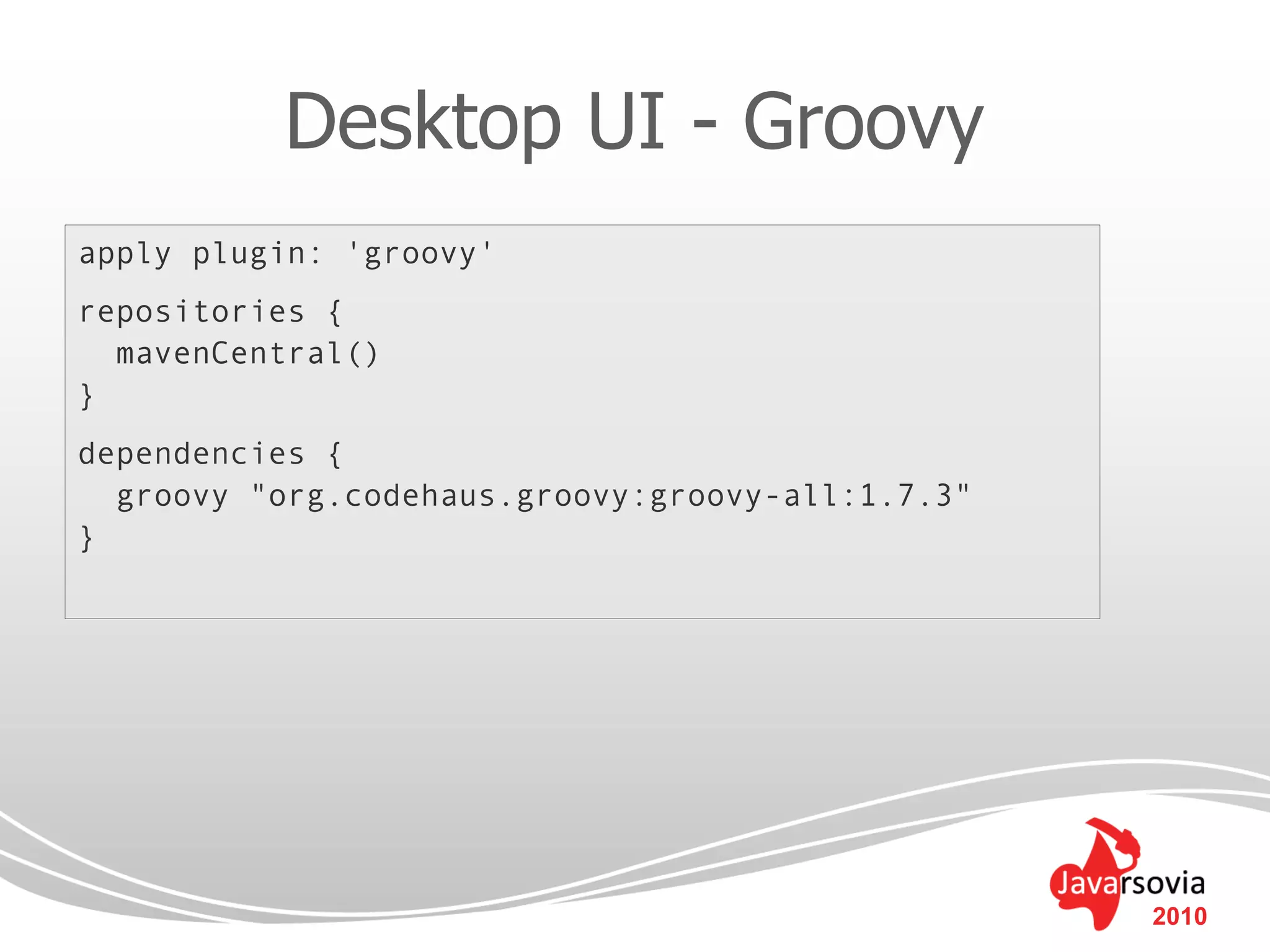 Desktop UI - Groovy

apply plugin: 'groovy'

repositories {
  mavenCentral()
}

dependencies {
  groovy "org.codehaus.groovy:groovy-all:1.7.3"
}

Javarsovia
2010